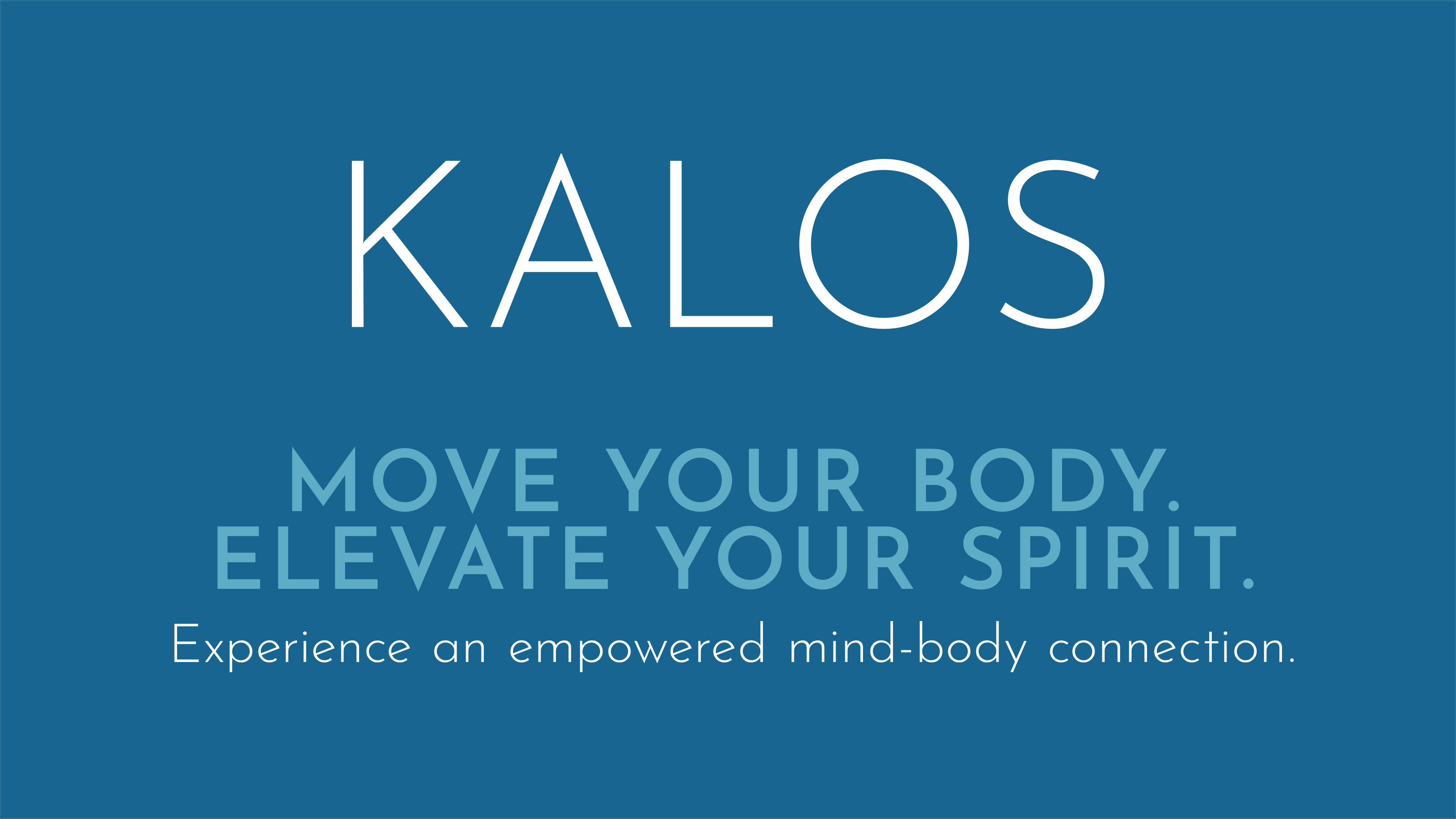 KALOS

MOVE YOUR BODY.
ELEVATE YOUR SPIRIT.

Experience an empowered mind-body connection.